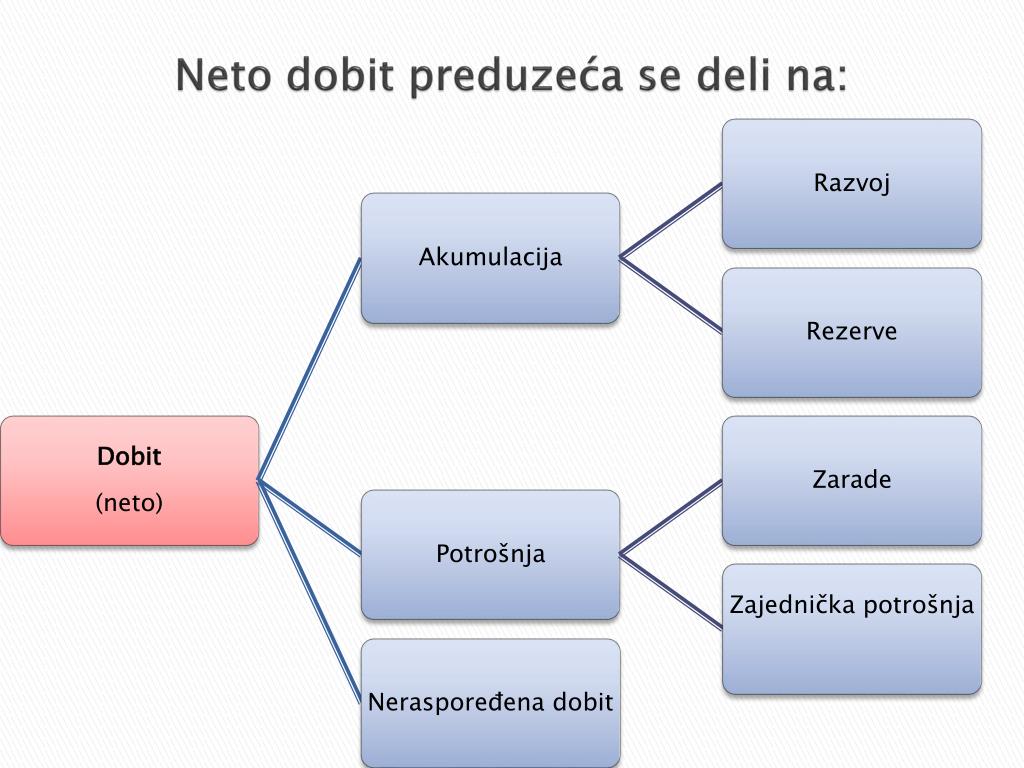 Neto dobit preduzeća se deli na:

Dobit
(neto)

Akumulacija

Razvoj

Rezerve

Potrošnja

Zarade

Zajednička potrošnja

Neraspoređena dobit